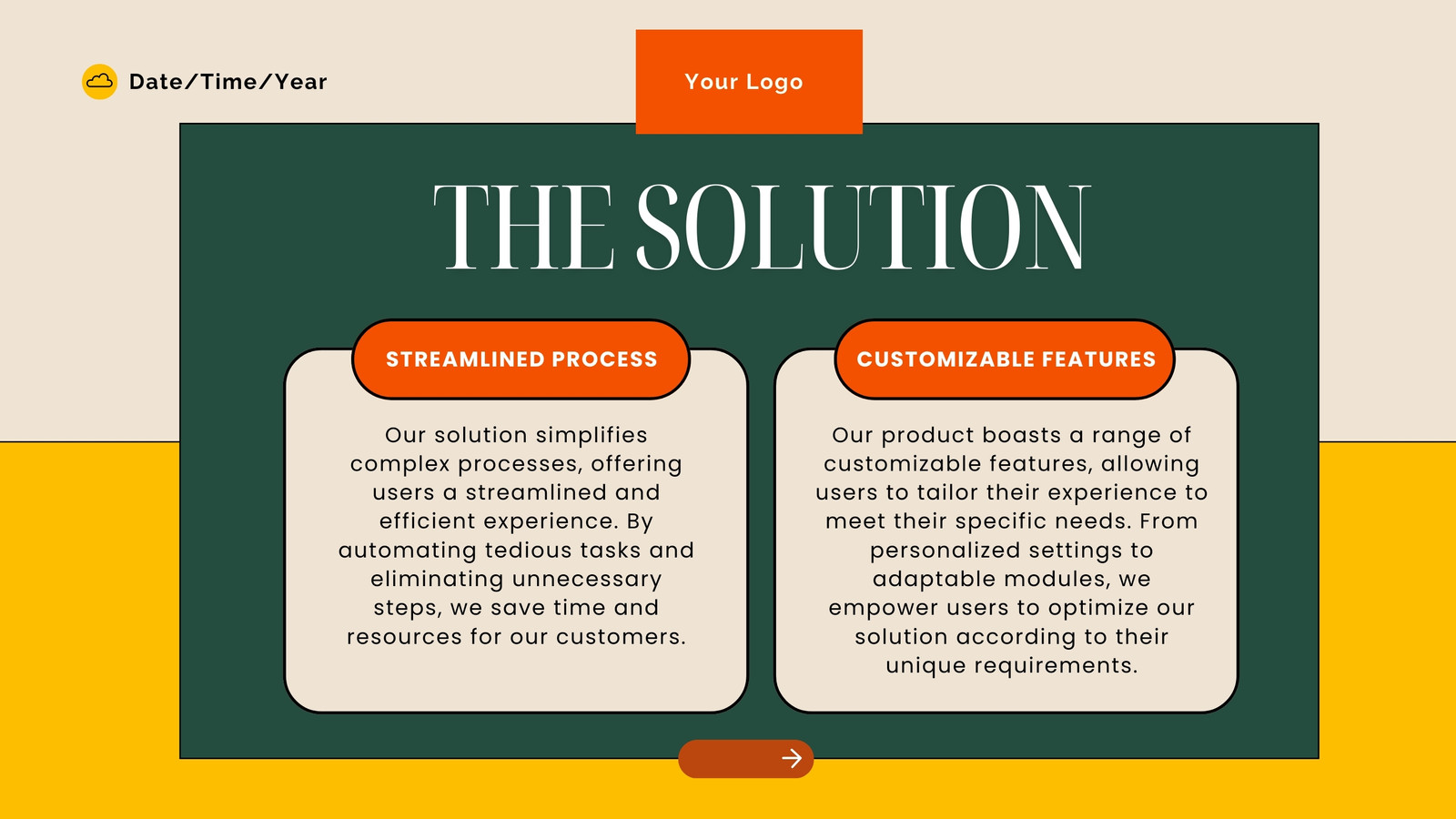 Date/Time/Year

Your Logo

THE SOLUTION

STREAMLINED PROCESS

Our solution simplifies complex processes, offering users a streamlined and efficient experience. By automating tedious tasks and eliminating unnecessary steps, we save time and resources for our customers.

CUSTOMIZABLE FEATURES

Our product boasts a range of customizable features, allowing users to tailor their experience to meet their specific needs. From personalized settings to adaptable modules, we empower users to optimize our solution according to their unique requirements.